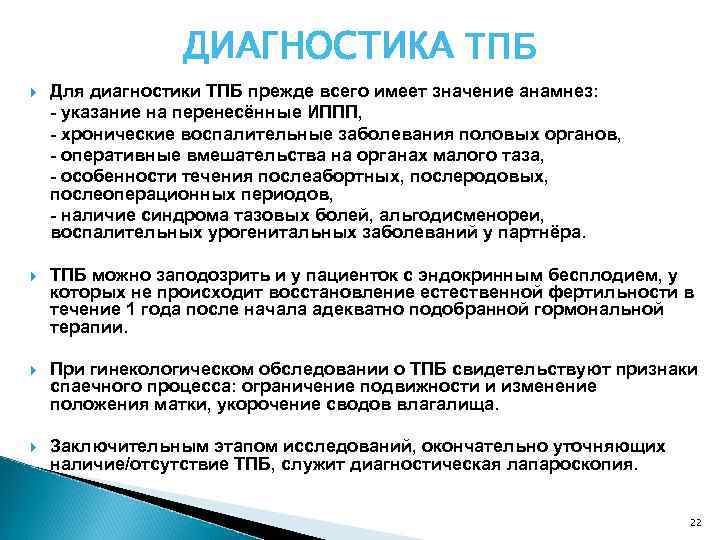 ДИАГНОСТИКА ТПБ

Для диагностики ТПБ прежде всего имеет значение анамнез:
- указание на перенесённые ИППП,
- хронические воспалительные заболевания половых органов,
- оперативные вмешательства на органах малого таза,
- особенности течения послеабортных, послеродовых, послеоперационных периодов,
- наличие синдрома тазовых болей, альгодисменореи, воспалительных урогенитальных заболеваний у партнёра.

ТПБ можно заподозрить и у пациенток с эндокринным бесплодием, у которых не происходит восстановление естественной фертильности в течение 1 года после начала адекватно подобранной гормональной терапии.

При гинекологическом обследовании о ТПБ свидетельствуют признаки спаечного процесса: ограничение подвижности и изменение положения матки, укорочение сводов влагалища.

Заключительным этапом исследований, окончательно уточняющих наличие/отсутствие ТПБ, служит диагностическая лапароскопия.

22